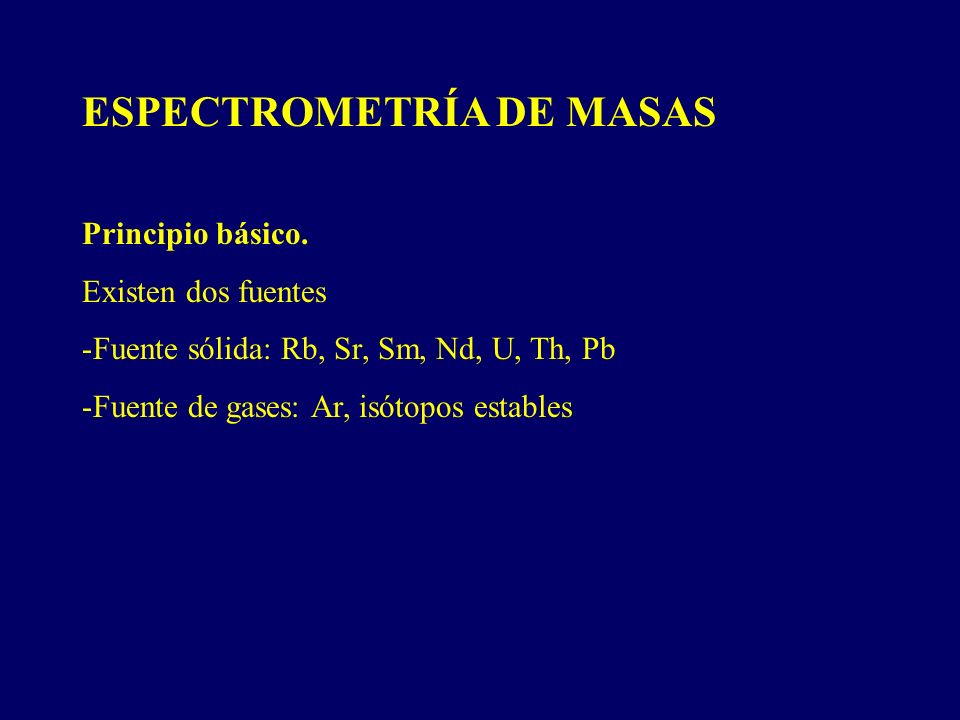 ESPECTROMETRÍA DE MASAS

Principio básico.

Existen dos fuentes

-Fuente sólida: Rb, Sr, Sm, Nd, U, Th, Pb

-Fuente de gases: Ar, isótopos estables